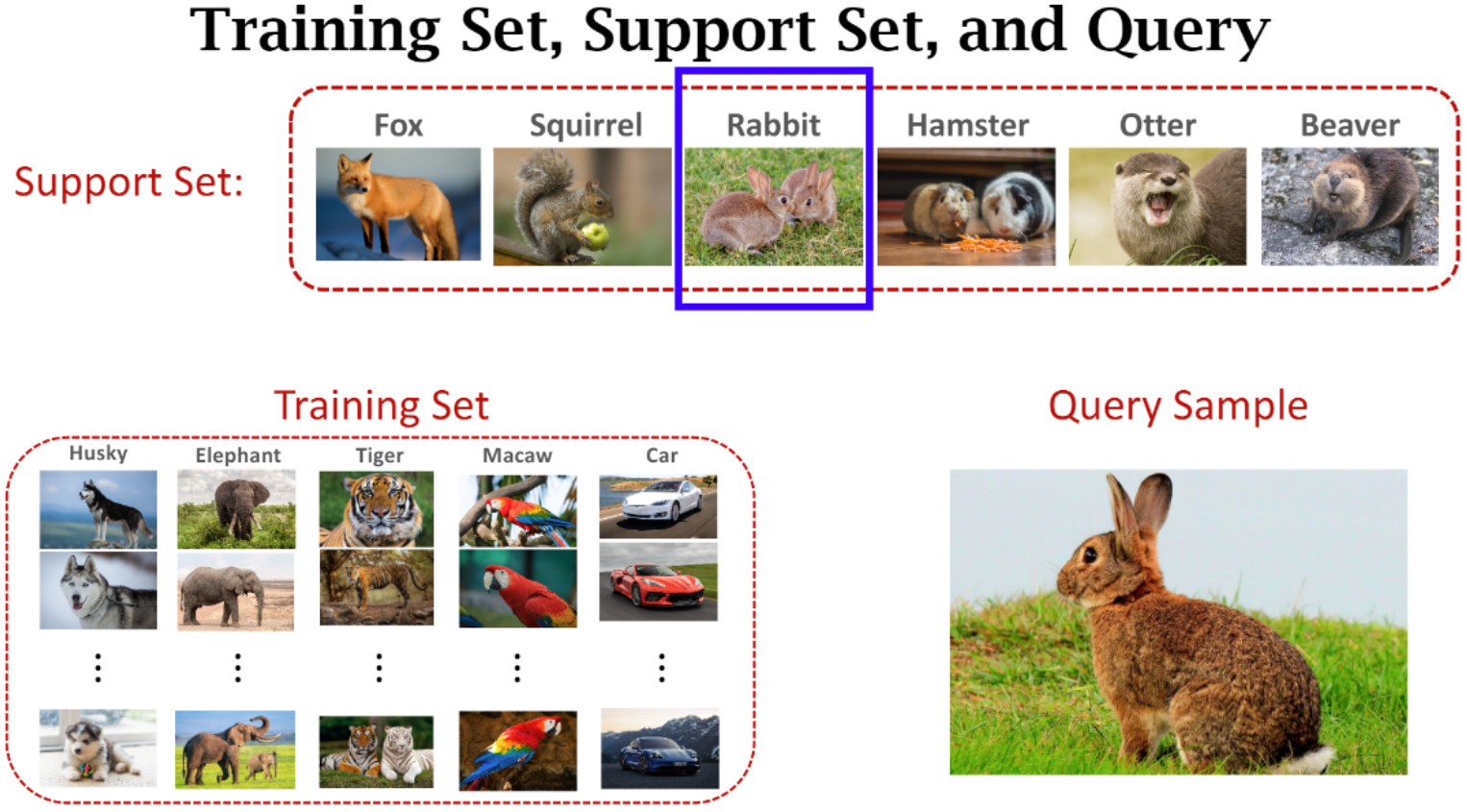 Training Set, Support Set, and Query

Support Set:

Fox Squirrel Rabbit Hamster Otter Beaver

Training Set

Husky Elephant Tiger Macaw Car

⋮ ⋮ ⋮ ⋮ ⋮

Query Sample